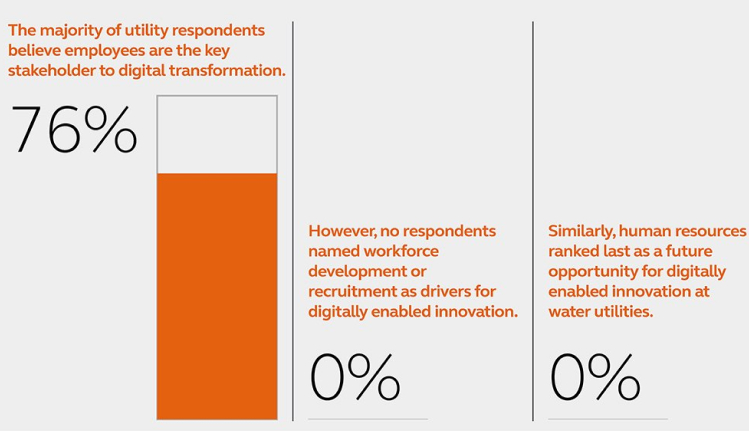 The majority of utility respondents believe employees are the key stakeholder to digital transformation.

76%

However, no respondents named workforce development or recruitment as drivers for digitally enabled innovation.

0%

Similarly, human resources ranked last as a future opportunity for digitally enabled innovation at water utilities.

0%